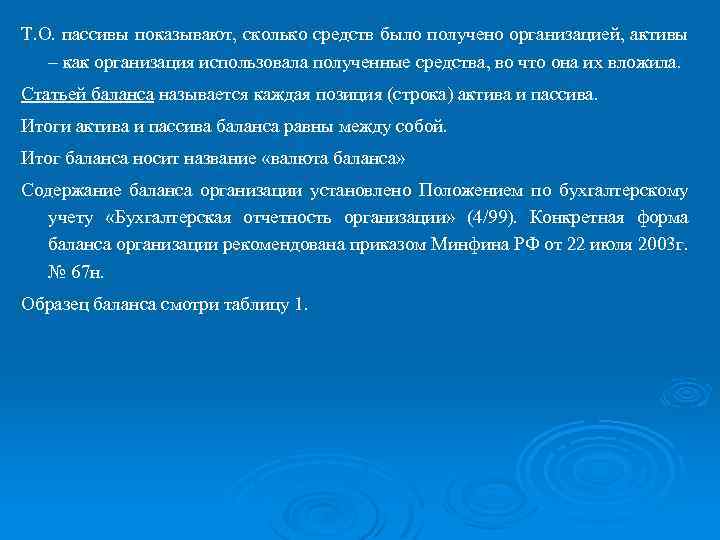 Т.О. пассивы показывают, сколько средств было получено организацией, активы – как организация использовала полученные средства, во что она их вложила.

Статьей баланса называется каждая позиция (строка) актива и пассива.

Итоги актива и пассива баланса равны между собой.

Итог баланса носит название «валюта баланса»

Содержание баланса организации установлено Положением по бухгалтерскому учету «Бухгалтерская отчетность организации» (4/99). Конкретная форма баланса организации рекомендована приказом Минфина РФ от 22 июля 2003г. № 67н.

Образец баланса смотри таблицу 1.